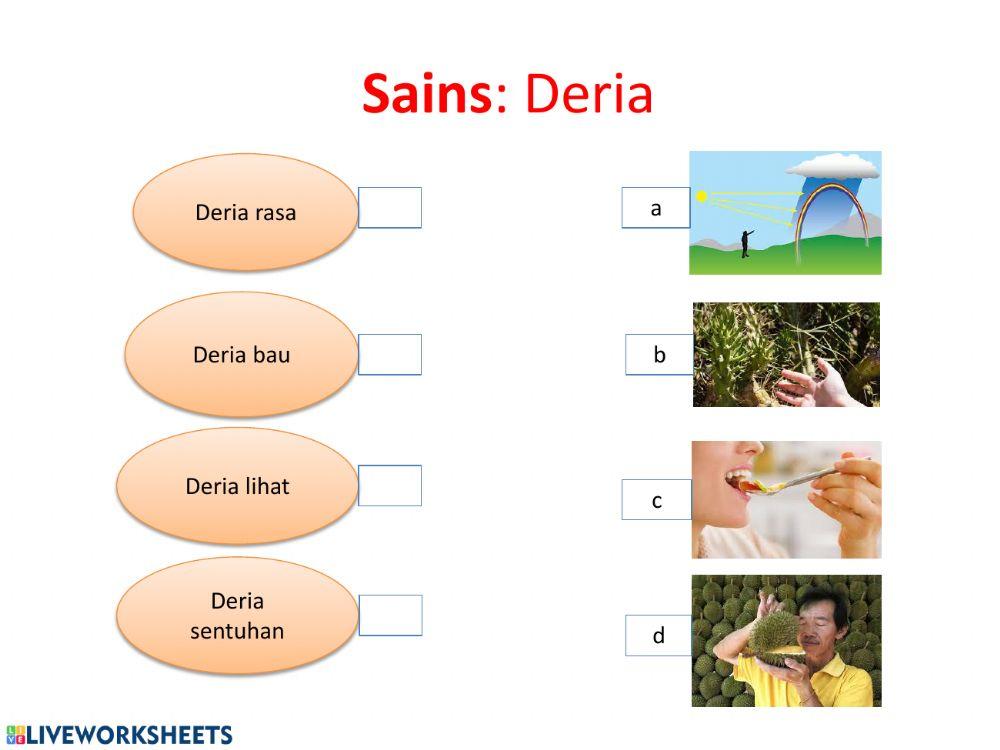 Sains: Deria

Deria rasa

Deria bau

Deria lihat

Deria sentuhan

a

b

c

d

LIVEWORKSHEETS